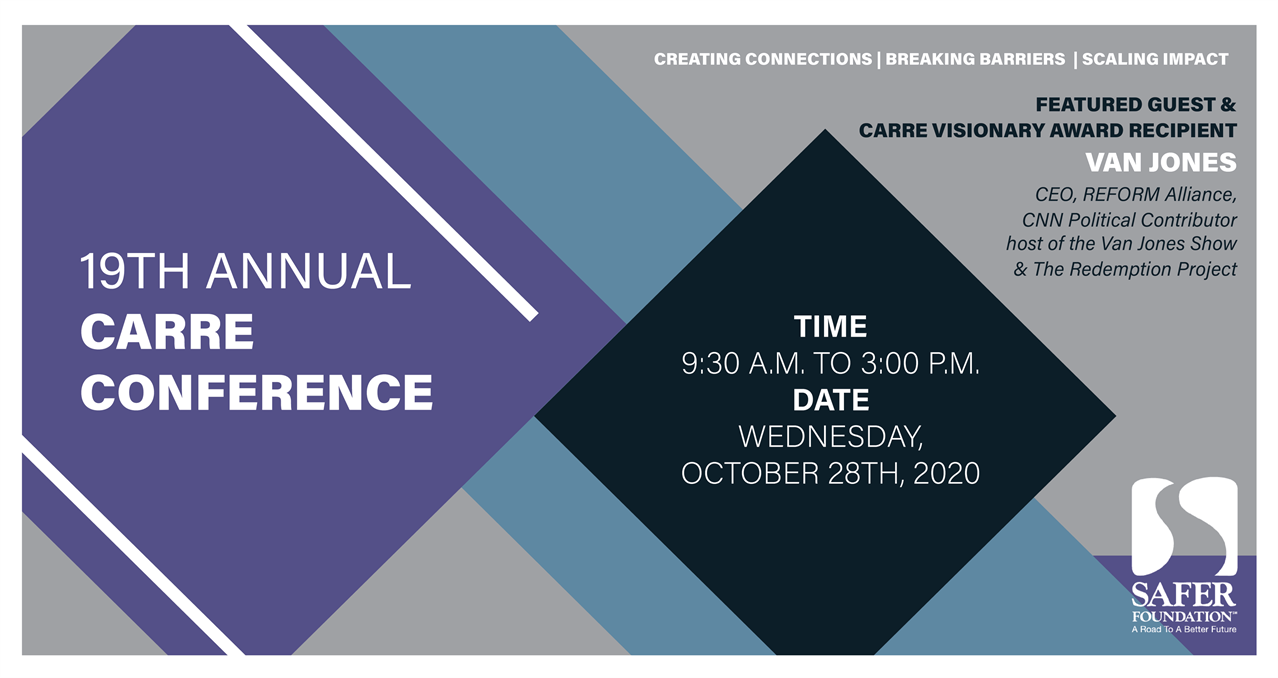 CREATING CONNECTIONS | BREAKING BARRIERS | SCALING IMPACT

FEATURED GUEST &
CARRE VISIONARY AWARD RECIPIENT
VAN JONES
CEO, REFORM Alliance,
CNN Political Contributor
host of the Van Jones Show
& The Redemption Project

19TH ANNUAL
CARRE
CONFERENCE

TIME
9:30 A.M. TO 3:00 P.M.
DATE
WEDNESDAY,
OCTOBER 28TH, 2020

SAFER
FOUNDATION™
A Road To A Better Future